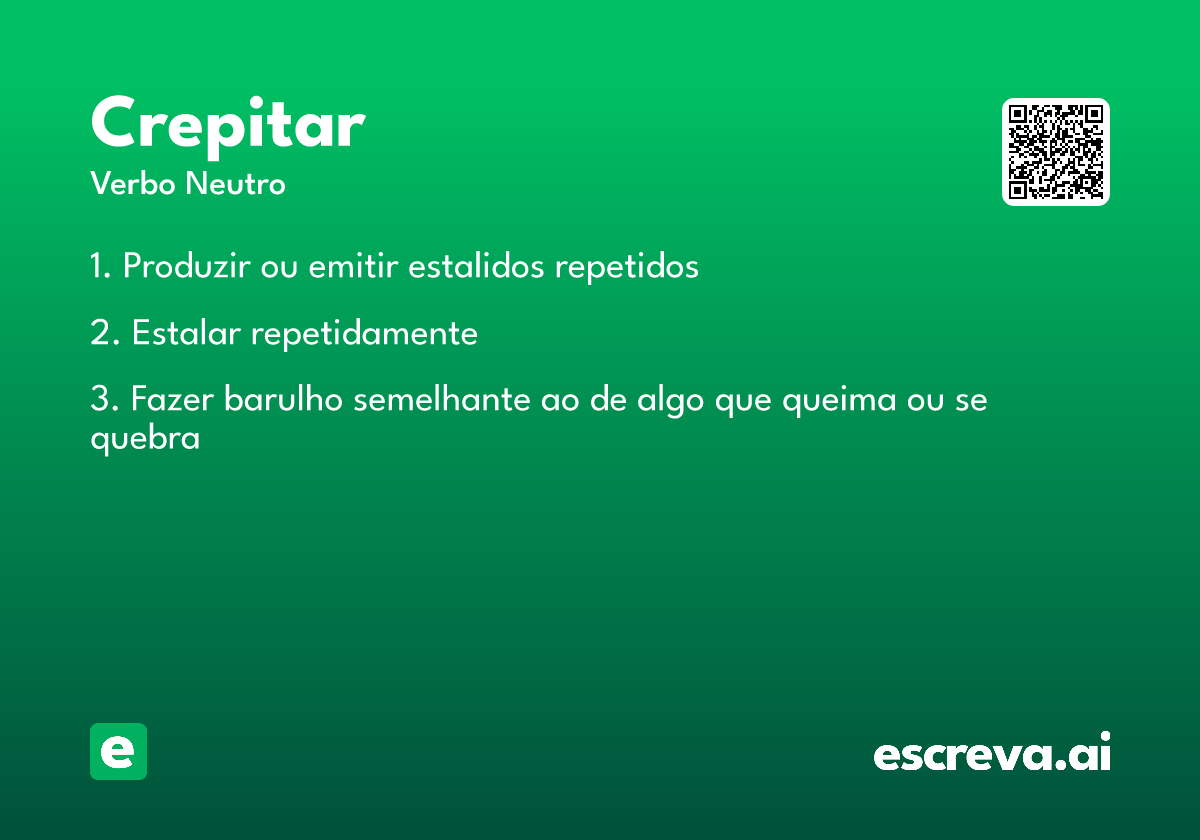 Crepitar
Verbo Neutro

1. Produzir ou emitir estalidos repetidos

2. Estalar repetidamente

3. Fazer barulho semelhante ao de algo que queima ou se quebra

e

escreva.ai